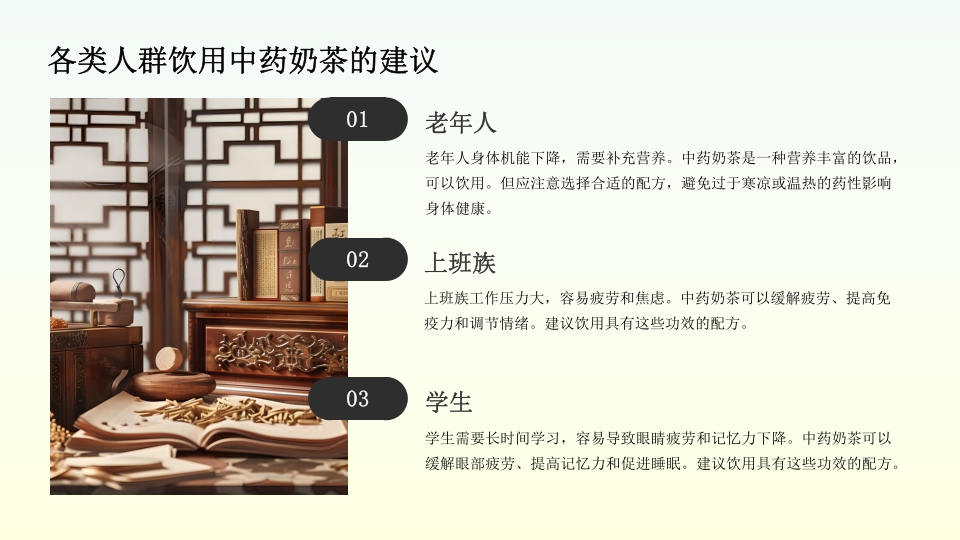 各类人群饮用中药奶茶的建议

01

老年人

老年人身体机能下降，需要补充营养。中药奶茶是一种营养丰富的饮品，可以饮用。但应注意选择合适的配方，避免过于寒凉或温热的药性影响身体健康。

02

上班族

上班族工作压力大，容易疲劳和焦虑。中药奶茶可以缓解疲劳、提高免疫力和调节情绪。建议饮用具有这些功效的配方。

03

学生

学生需要长时间学习，容易导致眼睛疲劳和记忆力下降。中药奶茶可以缓解眼部疲劳、提高记忆力和促进睡眠。建议饮用具有这些功效的配方。